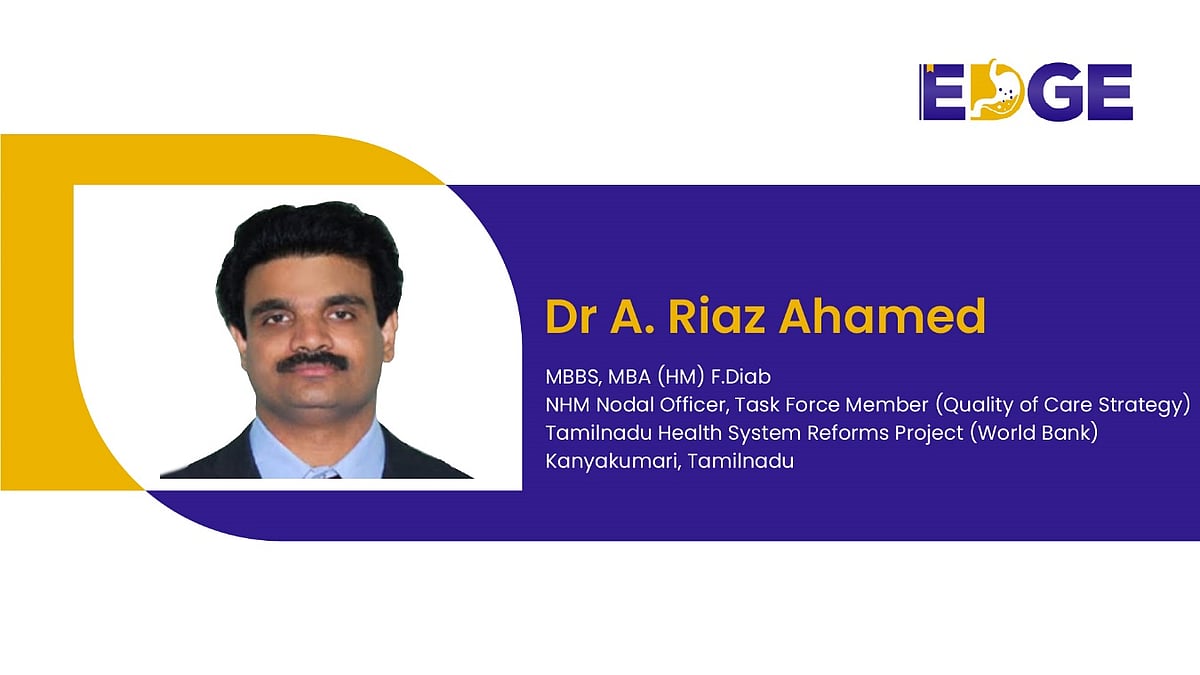 EDGE

Dr A. Riaz Ahamed

MBBS, MBA (HM) F.Diab
NHM Nodal Officer, Task Force Member (Quality of Care Strategy)
Tamilnadu Health System Reforms Project (World Bank)
Kanyakumari, Tamilnadu